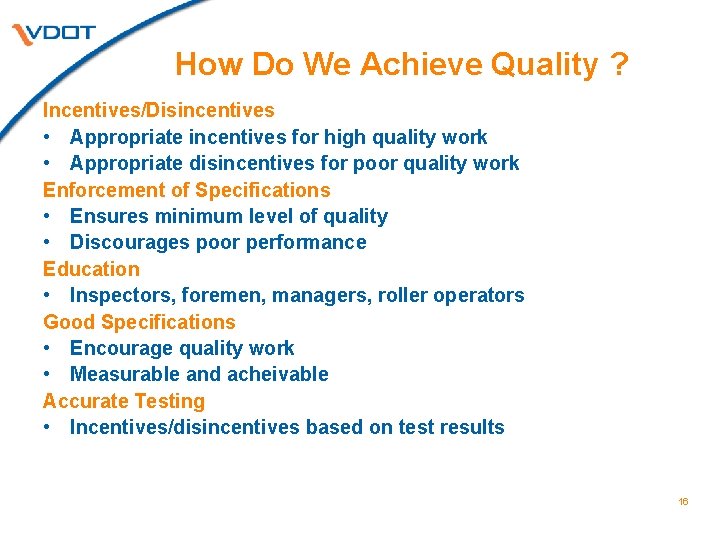 VDOT

How Do We Achieve Quality ?

Incentives/Disincentives
• Appropriate incentives for high quality work
• Appropriate disincentives for poor quality work

Enforcement of Specifications
• Ensures minimum level of quality
• Discourages poor performance

Education
• Inspectors, foremen, managers, roller operators

Good Specifications
• Encourage quality work
• Measurable and acheivable

Accurate Testing
• Incentives/disincentives based on test results

16